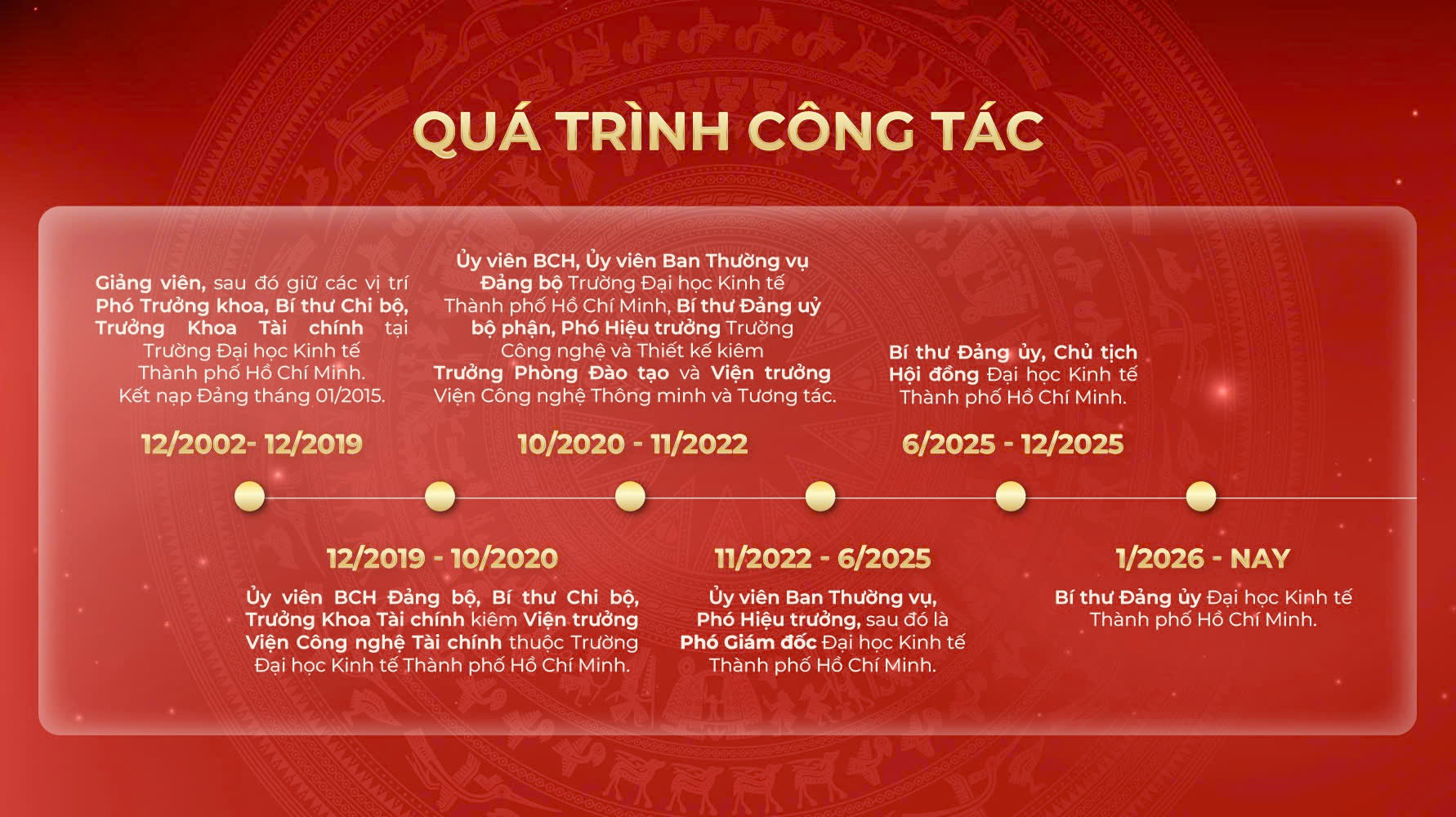 QUÁ TRÌNH CÔNG TÁC

Giảng viên, sau đó giữ các vị trí Phó Trưởng khoa, Bí thư Chi bộ, Trưởng Khoa Tài chính tại Trường Đại học Kinh tế Thành phố Hồ Chí Minh. Kết nạp Đảng tháng 01/2015.

12/2002- 12/2019

12/2019 - 10/2020

Ủy viên BCH Đảng bộ, Bí thư Chi bộ, Trưởng Khoa Tài chính kiêm Viện trưởng Viện Công nghệ Tài chính thuộc Trường Đại học Kinh tế Thành phố Hồ Chí Minh.

Ủy viên BCH, Ủy viên Ban Thường vụ Đảng bộ Trường Đại học Kinh tế Thành phố Hồ Chí Minh, Bí thư Đảng uỷ bộ phận, Phó Hiệu trưởng Trường Công nghệ và Thiết kế kiêm Trưởng Phòng Đào tạo và Viện trưởng Viện Công nghệ Thông minh và Tương tác.

10/2020 - 11/2022

11/2022 - 6/2025

Ủy viên Ban Thường vụ, Phó Hiệu trưởng, sau đó là Phó Giám đốc Đại học Kinh tế Thành phố Hồ Chí Minh.

Bí thư Đảng ủy, Chủ tịch Hội đồng Đại học Kinh tế Thành phố Hồ Chí Minh.

6/2025 - 12/2025

1/2026 - NAY

Bí thư Đảng ủy Đại học Kinh tế Thành phố Hồ Chí Minh.